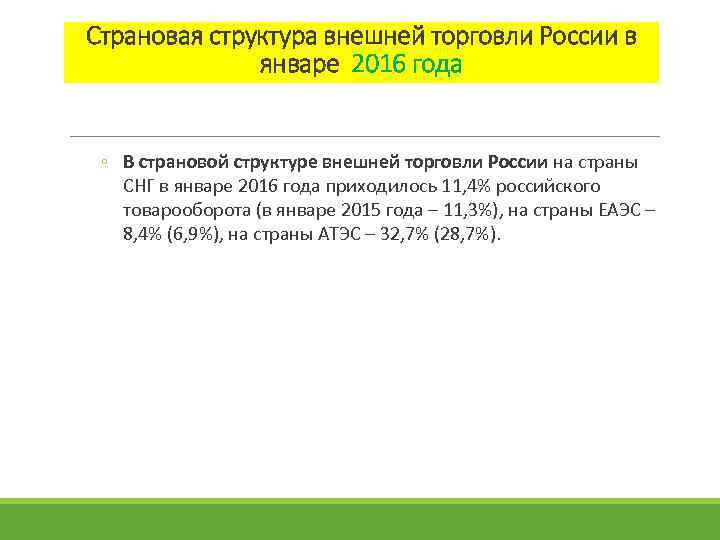 Страновая структура внешней торговли России в январе 2016 года

В страновой структуре внешней торговли России на страны СНГ в январе 2016 года приходилось 11,4% российского товарооборота (в январе 2015 года – 11,3%), на страны ЕАЭС – 8,4% (6,9%), на страны АТЭС – 32,7% (28,7%).